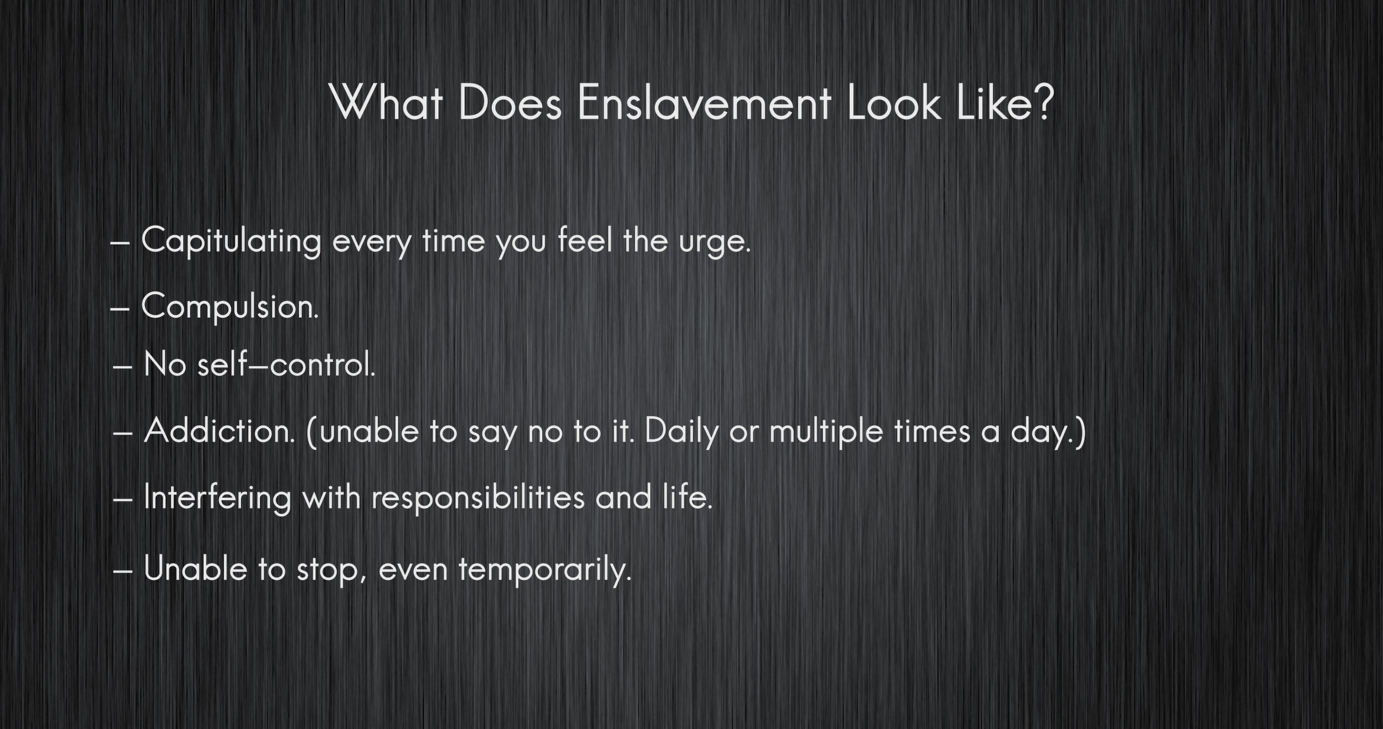 What Does Enslavement Look Like?

– Capitulating every time you feel the urge.

– Compulsion.

– No self–control.

– Addiction. (unable to say no to it. Daily or multiple times a day.)

– Interfering with responsibilities and life.

– Unable to stop, even temporarily.